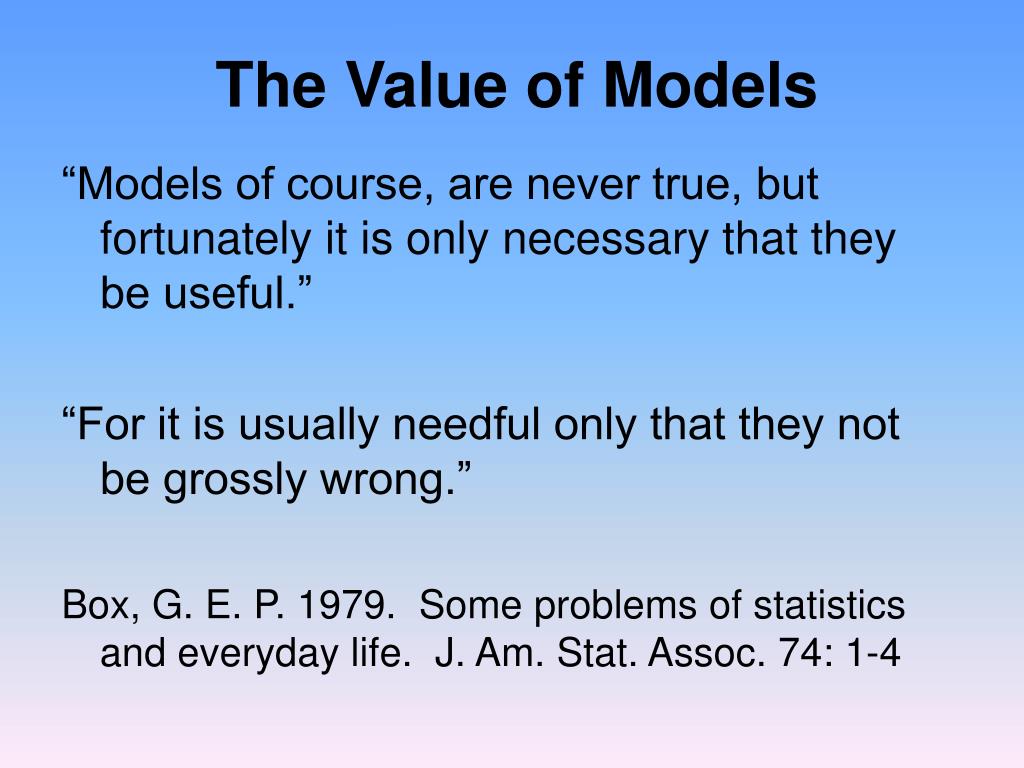 The Value of Models

“Models of course, are never true, but fortunately it is only necessary that they be useful.”

“For it is usually needful only that they not be grossly wrong.”

Box, G. E. P. 1979. Some problems of statistics and everyday life. J. Am. Stat. Assoc. 74: 1-4